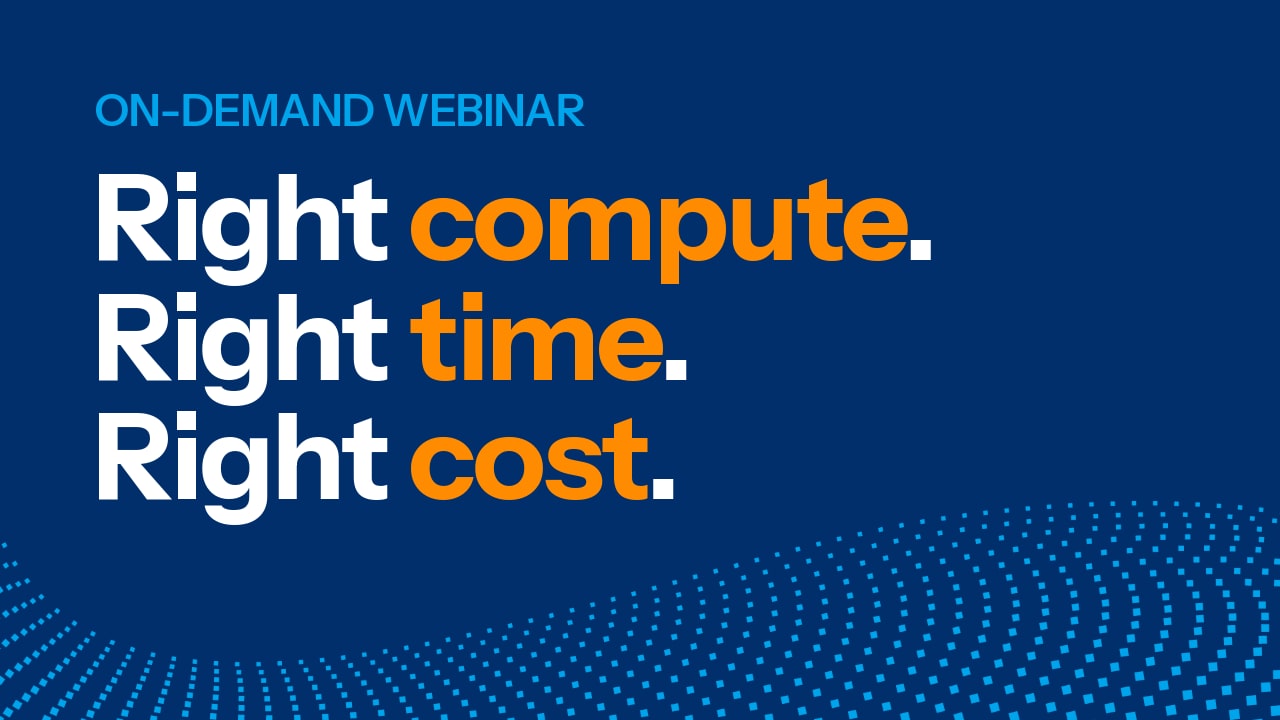 ON-DEMAND WEBINAR

Right compute.
Right time.
Right cost.